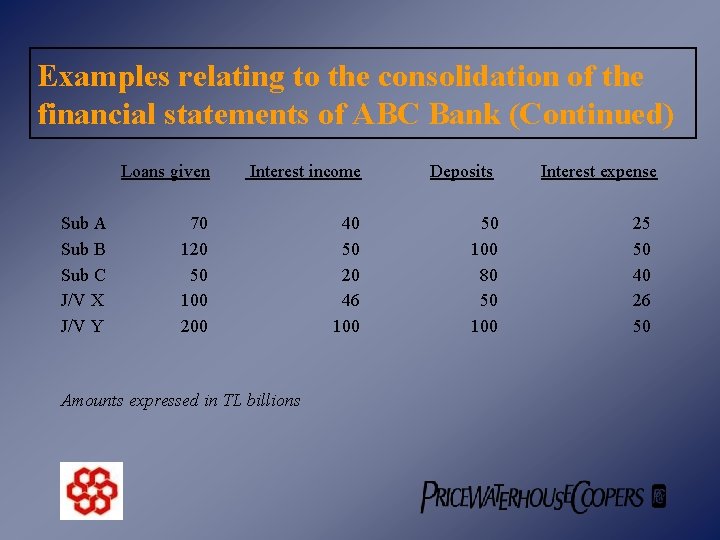 Examples relating to the consolidation of the financial statements of ABC Bank (Continued)

| | Loans given | Interest income | Deposits | Interest expense |
|---|---|---|---|---|
| Sub A | 70 | 40 | 50 | 25 |
| Sub B | 120 | 50 | 100 | 50 |
| Sub C | 50 | 20 | 80 | 40 |
| J/V X | 100 | 46 | 50 | 26 |
| J/V Y | 200 | 100 | 100 | 50 |

Amounts expressed in TL billions

PRICEWATERHOUSECOOPERS